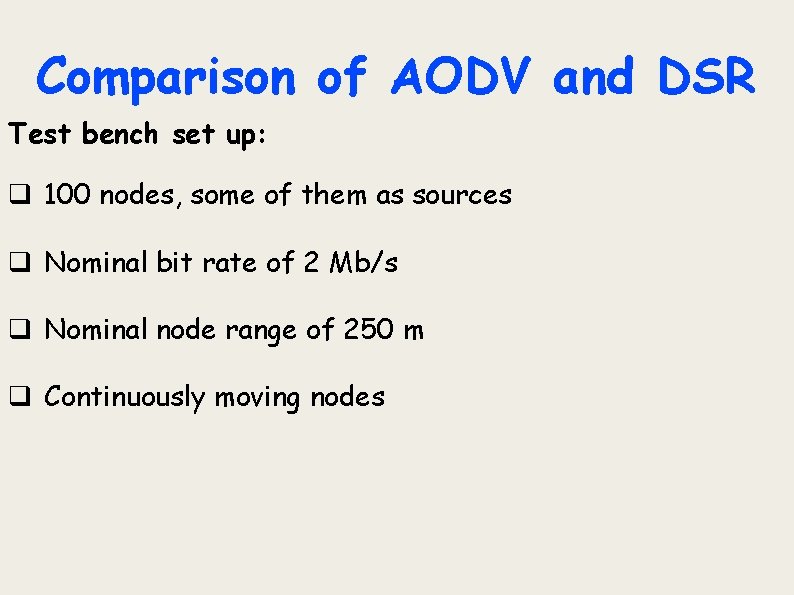 Comparison of AODV and DSR

Test bench set up:

❑ 100 nodes, some of them as sources

❑ Nominal bit rate of 2 Mb/s

❑ Nominal node range of 250 m

❑ Continuously moving nodes